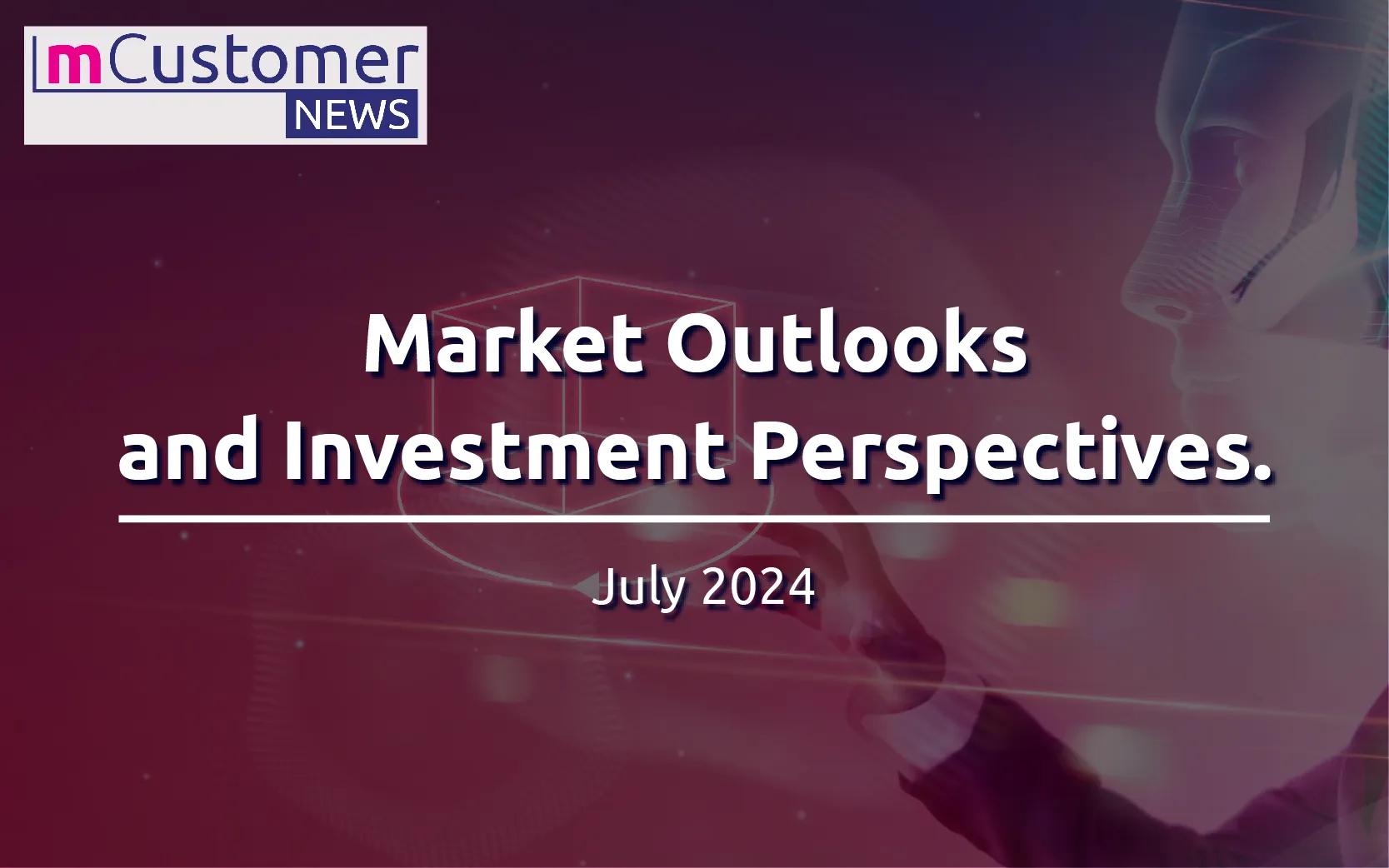 mCustomer
NEWS

Market Outlooks
and Investment Perspectives.

July 2024